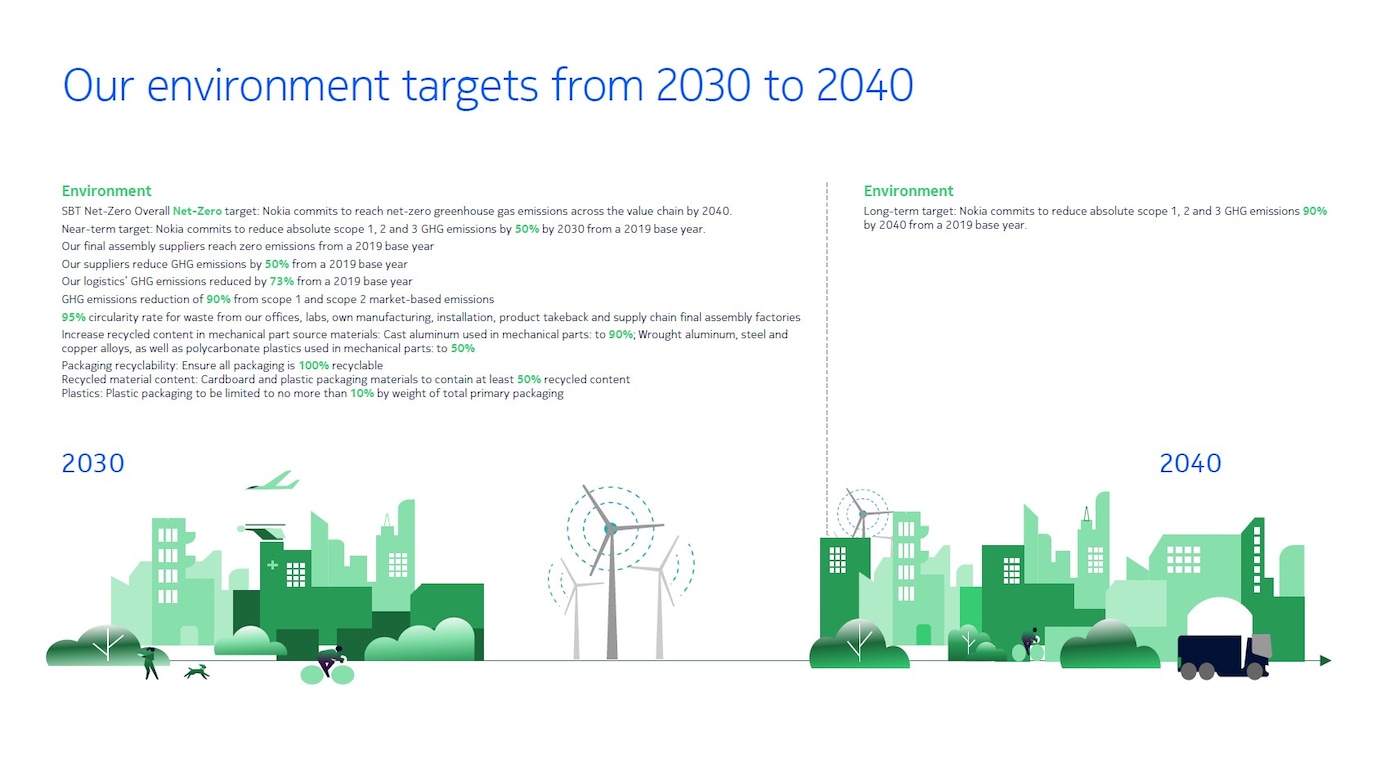 Our environment targets from 2030 to 2040

Environment
SBT Net-Zero Overall Net-Zero target: Nokia commits to reach net-zero greenhouse gas emissions across the value chain by 2040.
Near-term target: Nokia commits to reduce absolute scope 1, 2 and 3 GHG emissions by 50% by 2030 from a 2019 base year.
Our final assembly suppliers reach zero emissions from a 2019 base year
Our suppliers reduce GHG emissions by 50% from a 2019 base year
Our logistics' GHG emissions reduced by 73% from a 2019 base year
GHG emissions reduction of 90% from scope 1 and scope 2 market-based emissions
95% circularity rate for waste from our offices, labs, own manufacturing, installation, product takeback and supply chain final assembly factories
Increase recycled content in mechanical part source materials: Cast aluminum used in mechanical parts: to 90%; Wrought aluminum, steel and copper alloys, as well as polycarbonate plastics used in mechanical parts: to 50%
Packaging recyclability: Ensure all packaging is 100% recyclable
Recycled material content: Cardboard and plastic packaging materials to contain at least 50% recycled content
Plastics: Plastic packaging to be limited to no more than 10% by weight of total primary packaging

Environment
Long-term target: Nokia commits to reduce absolute scope 1, 2 and 3 GHG emissions 90% by 2040 from a 2019 base year.

2030

2040